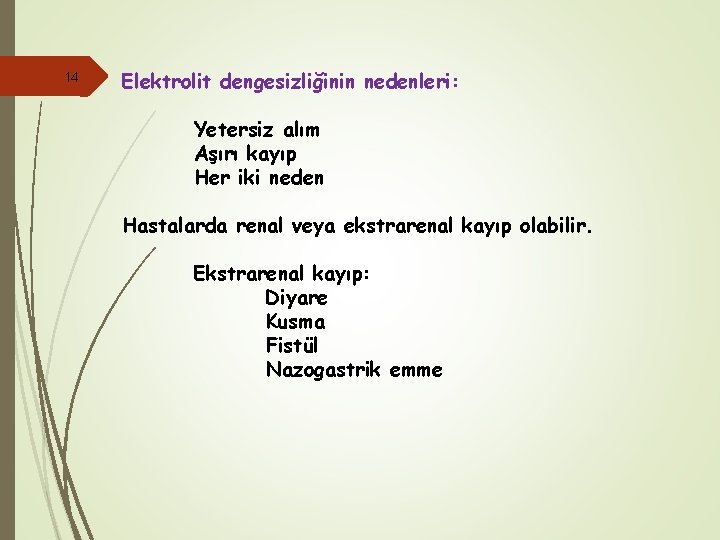 14

Elektrolit dengesizliğinin nedenleri:

Yetersiz alım
Aşırı kayıp
Her iki neden

Hastalarda renal veya ekstrarenal kayıp olabilir.

Ekstrarenal kayıp:
Diyare
Kusma
Fistül
Nazogastrik emme